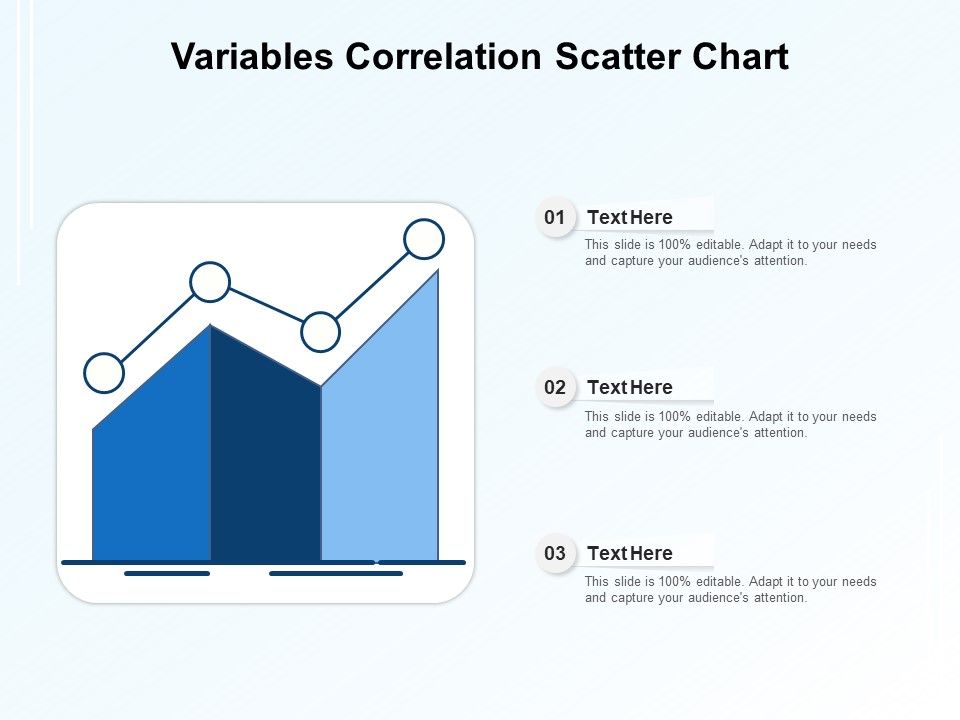 Variables Correlation Scatter Chart

01 Text Here
This slide is 100% editable. Adapt it to your needs and capture your audience's attention.

02 Text Here
This slide is 100% editable. Adapt it to your needs and capture your audience's attention.

03 Text Here
This slide is 100% editable. Adapt it to your needs and capture your audience's attention.